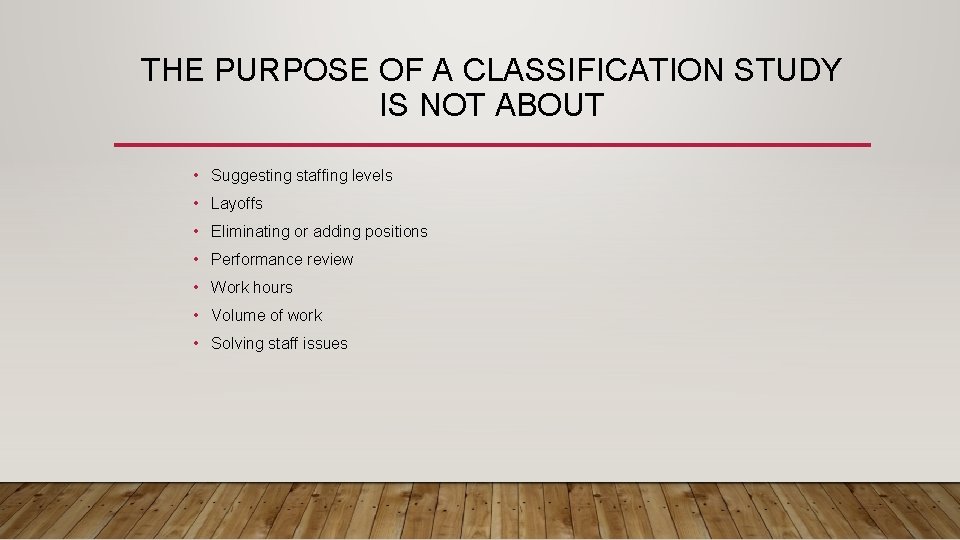 THE PURPOSE OF A CLASSIFICATION STUDY IS NOT ABOUT

• Suggesting staffing levels
• Layoffs
• Eliminating or adding positions
• Performance review
• Work hours
• Volume of work
• Solving staff issues